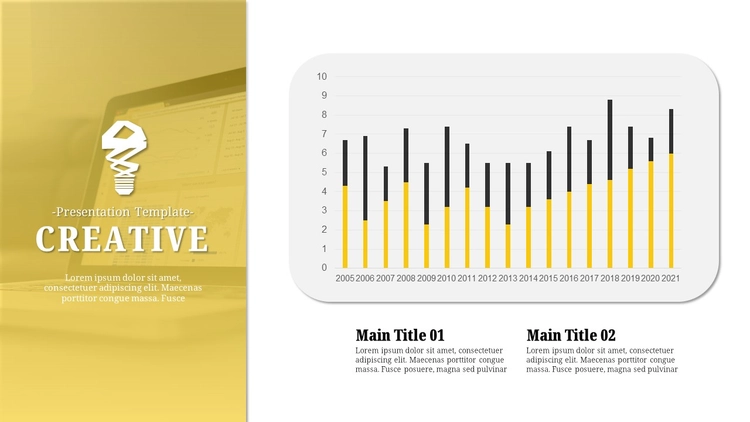 -Presentation Template-

CREATIVE

Lorem ipsum dolor sit amet, consectetuer adipiscing elit. Maecenas porttitor congue massa. Fusce

10
9
8
7
6
5
4
3
2
1
0

2005 2006 2007 2008 2009 2010 2011 2012 2013 2014 2015 2016 2017 2018 2019 2020 2021

Main Title 01

Lorem ipsum dolor sit amet, consectetuer adipiscing elit. Maecenas porttitor congue massa. Fusce posuere, magna sed pulvinar

Main Title 02

Lorem ipsum dolor sit amet, consectetuer adipiscing elit. Maecenas porttitor congue massa. Fusce posuere, magna sed pulvinar